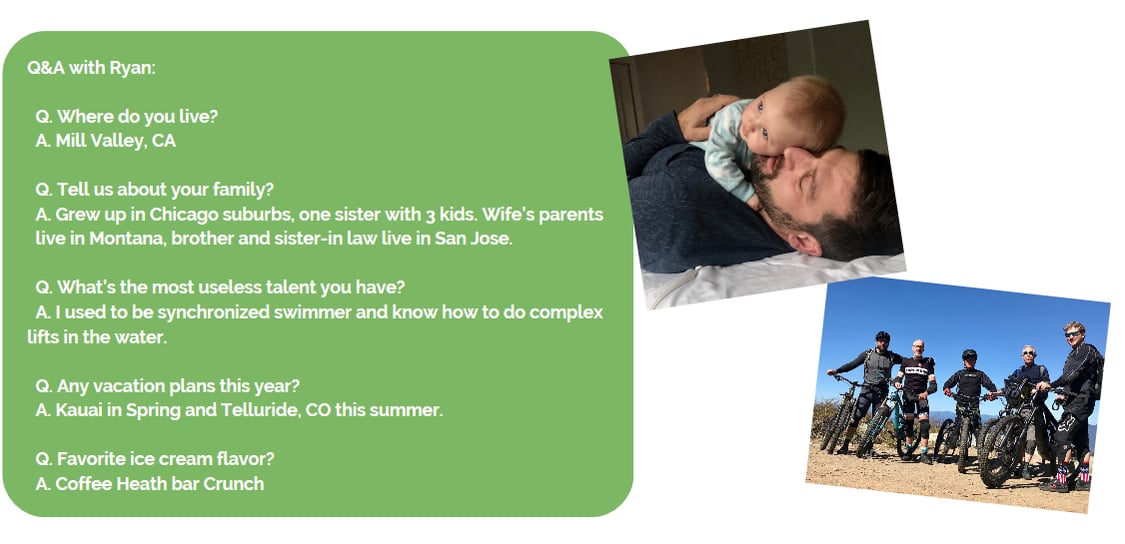 Q&A with Ryan:

Q. Where do you live?
A. Mill Valley, CA

Q. Tell us about your family?
A. Grew up in Chicago suburbs, one sister with 3 kids. Wife's parents live in Montana, brother and sister-in law live in San Jose.

Q. What's the most useless talent you have?
A. I used to be synchronized swimmer and know how to do complex lifts in the water.

Q. Any vacation plans this year?
A. Kauai in Spring and Telluride, CO this summer.

Q. Favorite ice cream flavor?
A. Coffee Heath bar Crunch